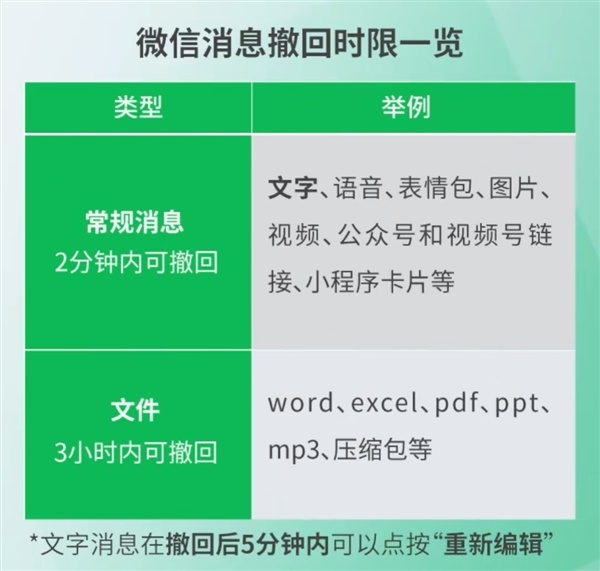 微信消息撤回时限一览

| 类型 | 举例 |
|---|---|
| 常规消息 2分钟内可撤回 | 文字、语音、表情包、图片、视频、公众号和视频号链接、小程序卡片等 |
| 文件 3小时内可撤回 | word、excel、pdf、ppt、mp3、压缩包等 |

*文字消息在撤回后5分钟内可以点按“重新编辑”